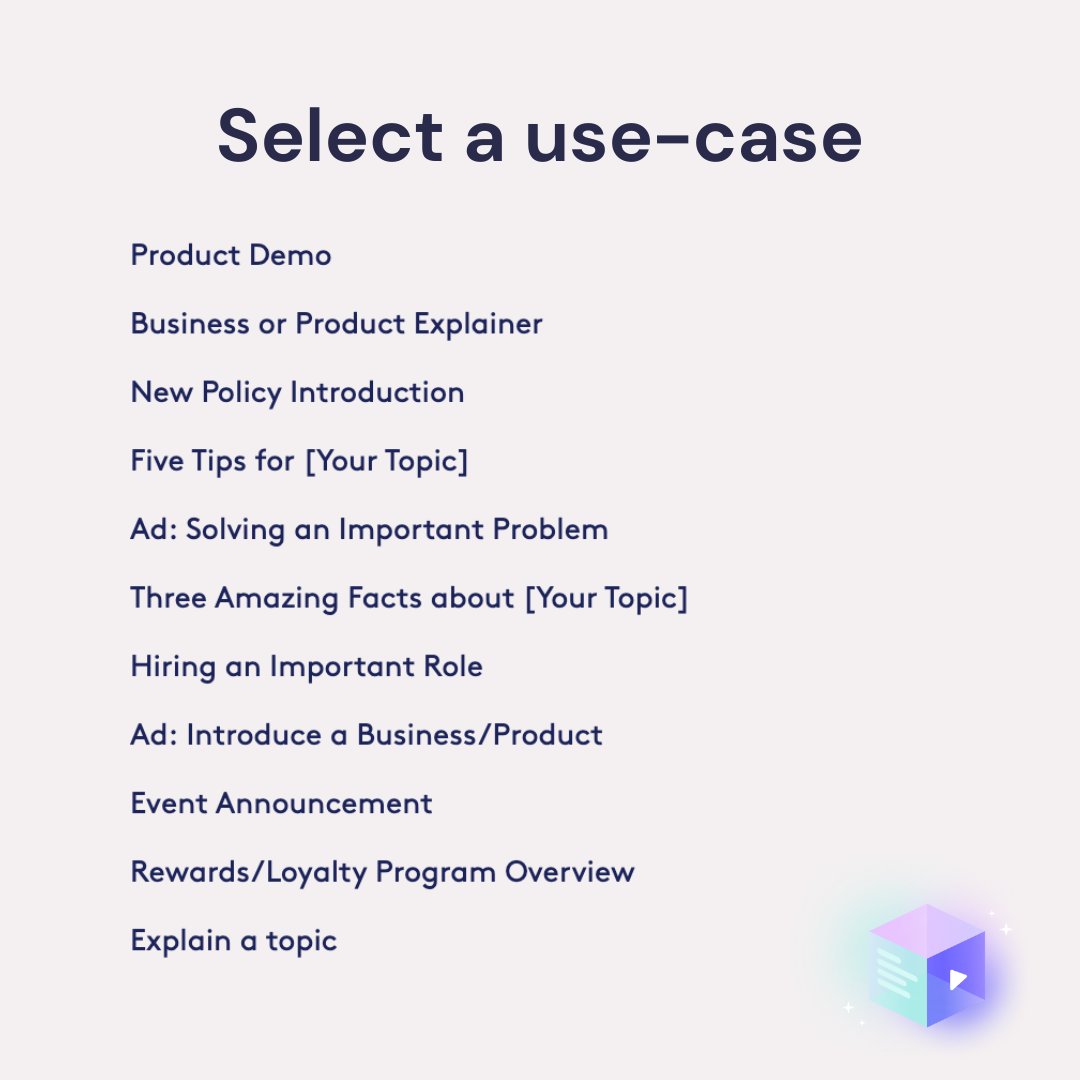 Select a use-case

Product Demo

Business or Product Explainer

New Policy Introduction

Five Tips for [Your Topic]

Ad: Solving an Important Problem

Three Amazing Facts about [Your Topic]

Hiring an Important Role

Ad: Introduce a Business/Product

Event Announcement

Rewards/Loyalty Program Overview

Explain a topic